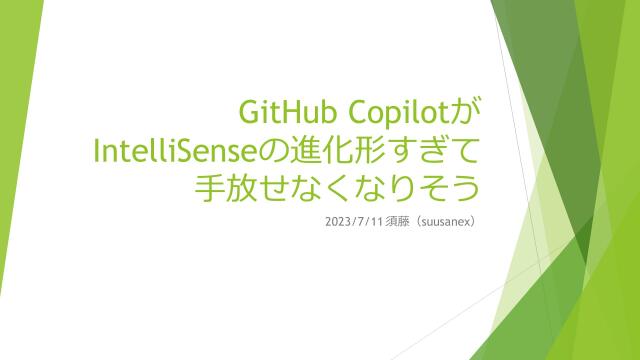 GitHub Copilotが
IntelliSenseの進化形すぎて
手放せなくなりそう

2023/7/11 須藤（suusanex）